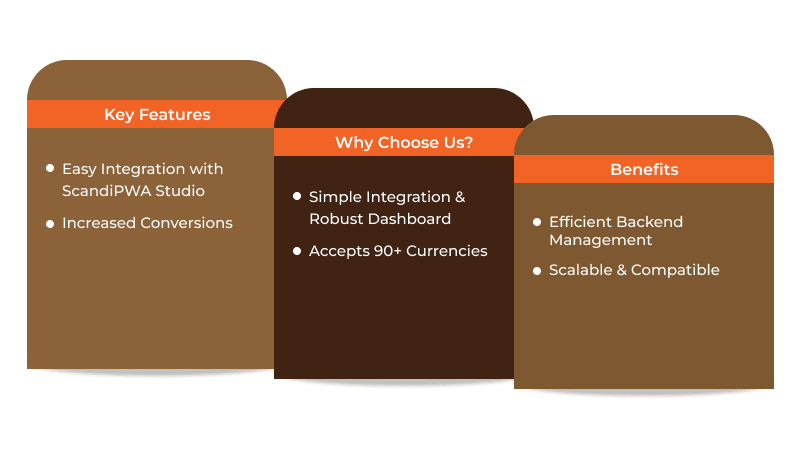 Key Features

- Easy Integration with ScandiPWA Studio
- Increased Conversions

Why Choose Us?

- Simple Integration & Robust Dashboard
- Accepts 90+ Currencies

Benefits

- Efficient Backend Management
- Scalable & Compatible